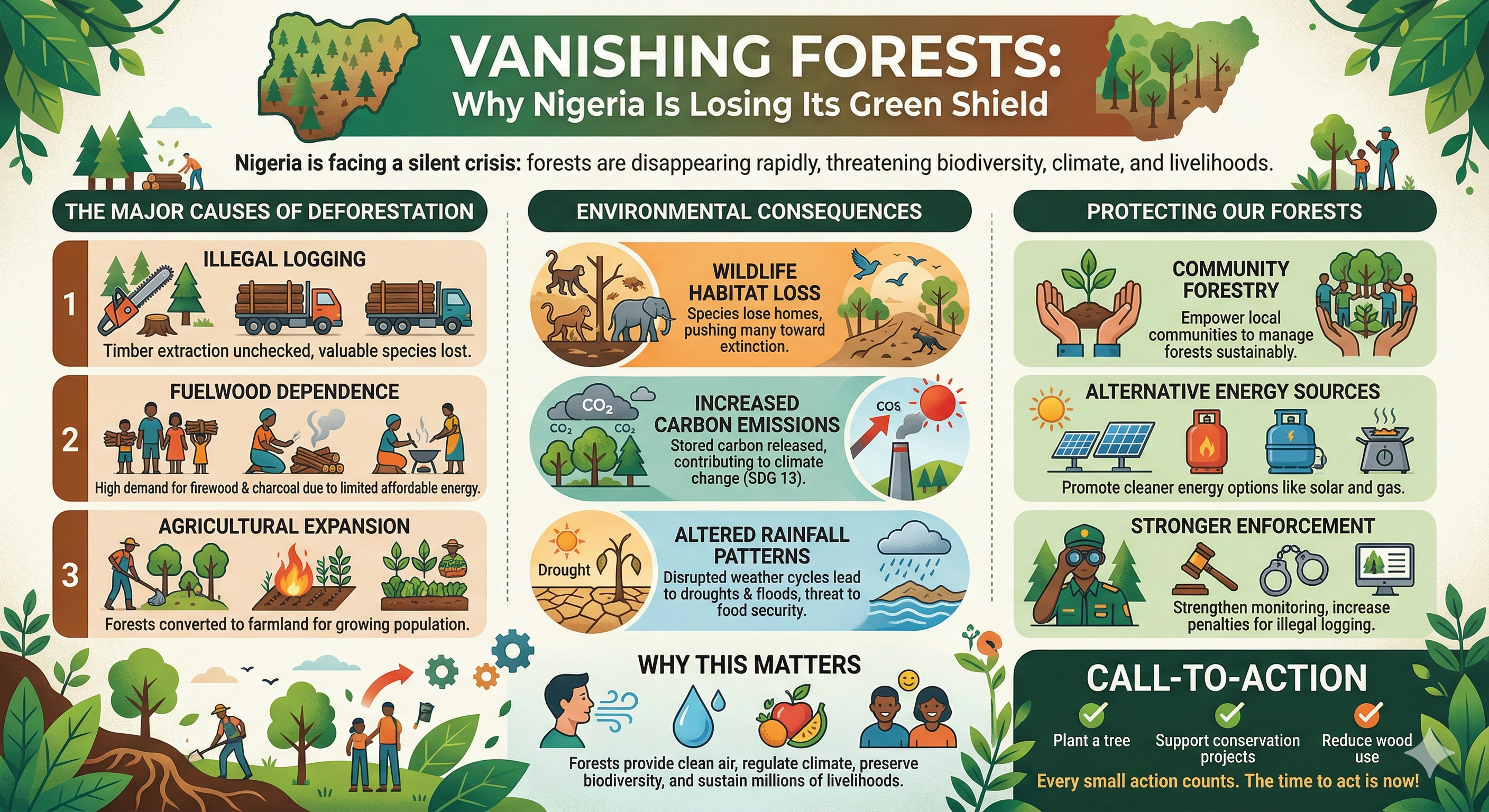 VANISHING FORESTS:
Why Nigeria Is Losing Its Green Shield

Nigeria is facing a silent crisis: forests are disappearing rapidly, threatening biodiversity, climate, and livelihoods.

THE MAJOR CAUSES OF DEFORESTATION

1
ILLEGAL LOGGING
Timber extraction unchecked, valuable species lost.

2
FUELWOOD DEPENDENCE
High demand for firewood & charcoal due to limited affordable energy.

3
AGRICULTURAL EXPANSION
Forests converted to farmland for growing population.

ENVIRONMENTAL CONSEQUENCES

WILDLIFE HABITAT LOSS
Species lose homes, pushing many toward extinction.

$CO_2$ $CO_2$ $CO_2$
INCREASED CARBON EMISSIONS
Stored carbon released, contributing to climate change (SDG 13).
COS

Drought
ALTERED RAINFALL PATTERNS
Disrupted weather cycles lead to droughts & floods, threat to food security.

WHY THIS MATTERS
Forests provide clean air, regulate climate, preserve biodiversity, and sustain millions of livelihoods.

PROTECTING OUR FORESTS

COMMUNITY FORESTRY
Empower local communities to manage forests sustainably.

ALTERNATIVE ENERGY SOURCES
Promote cleaner energy options like solar and gas.

STRONGER ENFORCEMENT
Strengthen monitoring, increase penalties for illegal logging.

CALL-TO-ACTION
Plant a tree
Support conservation projects
Reduce wood use
Every small action counts. The time to act is now!